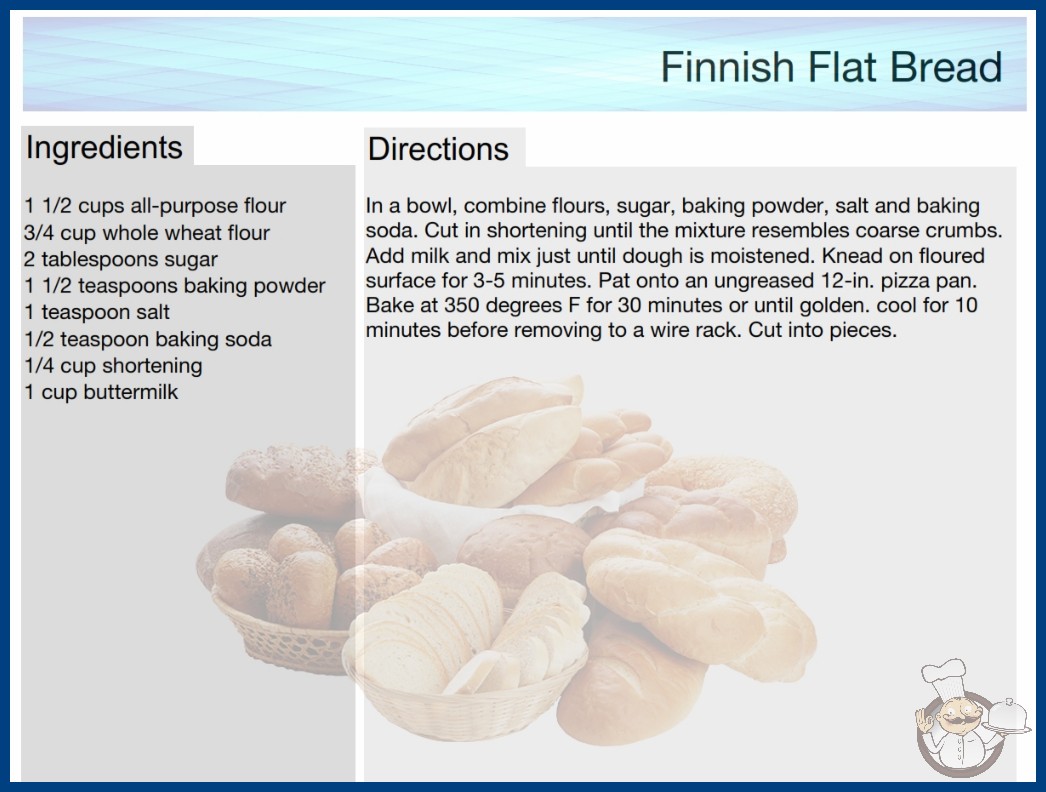 Finnish Flat Bread

Ingredients

1 1/2 cups all-purpose flour
3/4 cup whole wheat flour
2 tablespoons sugar
1 1/2 teaspoons baking powder
1 teaspoon salt
1/2 teaspoon baking soda
1/4 cup shortening
1 cup buttermilk

Directions

In a bowl, combine flours, sugar, baking powder, salt and baking soda. Cut in shortening until the mixture resembles coarse crumbs. Add milk and mix just until dough is moistened. Knead on floured surface for 3-5 minutes. Pat onto an ungreased 12-in. pizza pan. Bake at 350 degrees F for 30 minutes or until golden. cool for 10 minutes before removing to a wire rack. Cut into pieces.